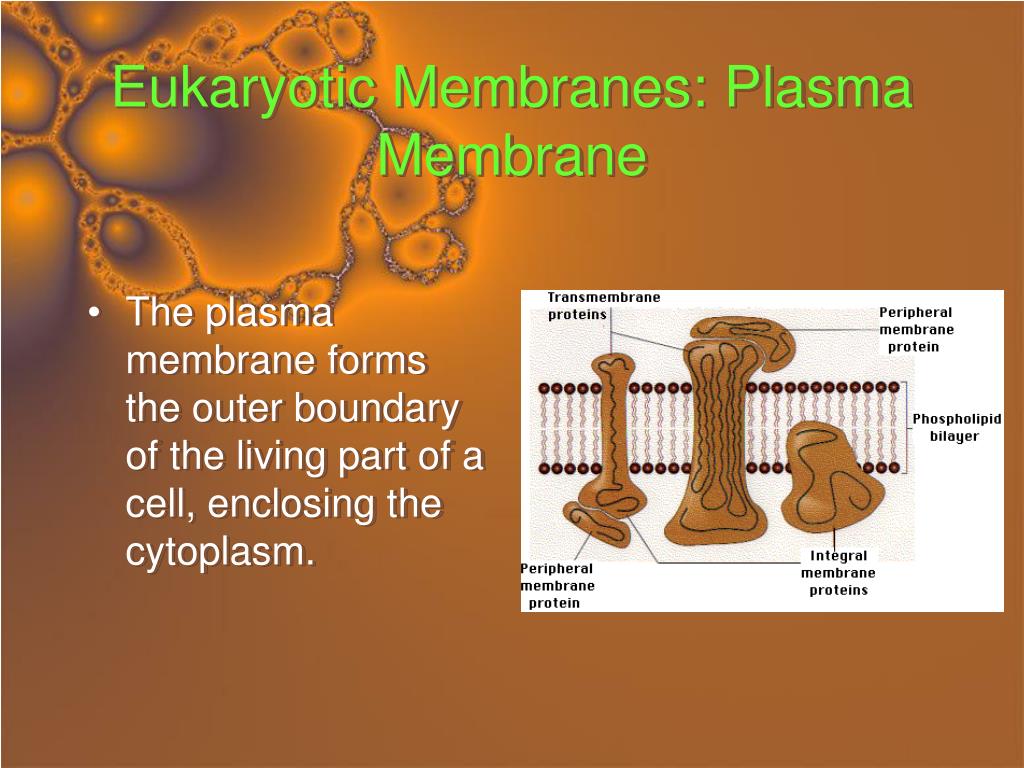 Eukaryotic Membranes: Plasma Membrane

• The plasma membrane forms the outer boundary of the living part of a cell, enclosing the cytoplasm.

Transmembrane proteins

Peripheral membrane protein

Phospholipid bilayer

Peripheral membrane protein

Integral membrane proteins